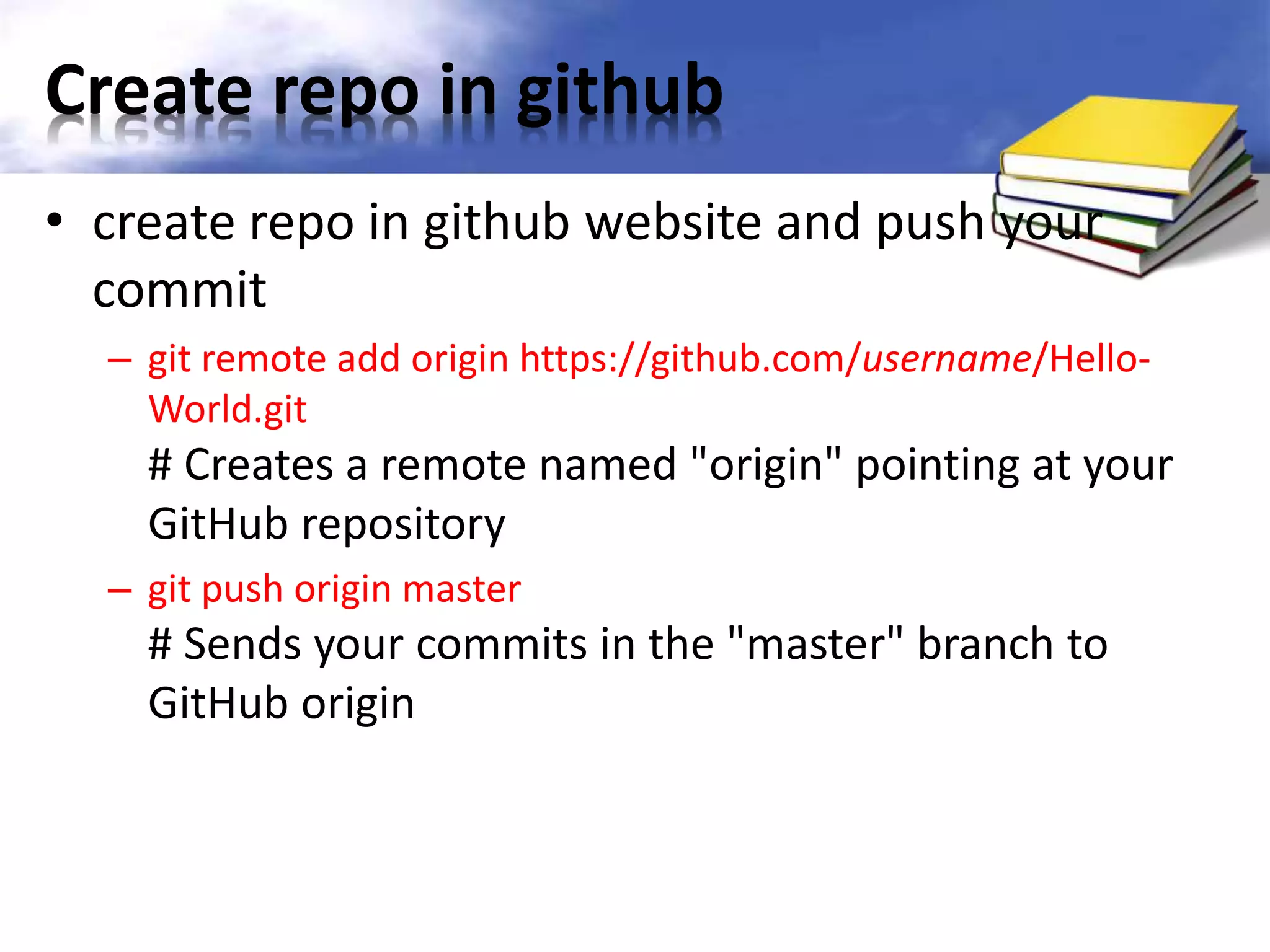 Create repo in github

• create repo in github website and push your commit

– git remote add origin https://github.com/username/Hello-World.git
# Creates a remote named "origin" pointing at your GitHub repository

– git push origin master
# Sends your commits in the "master" branch to GitHub origin